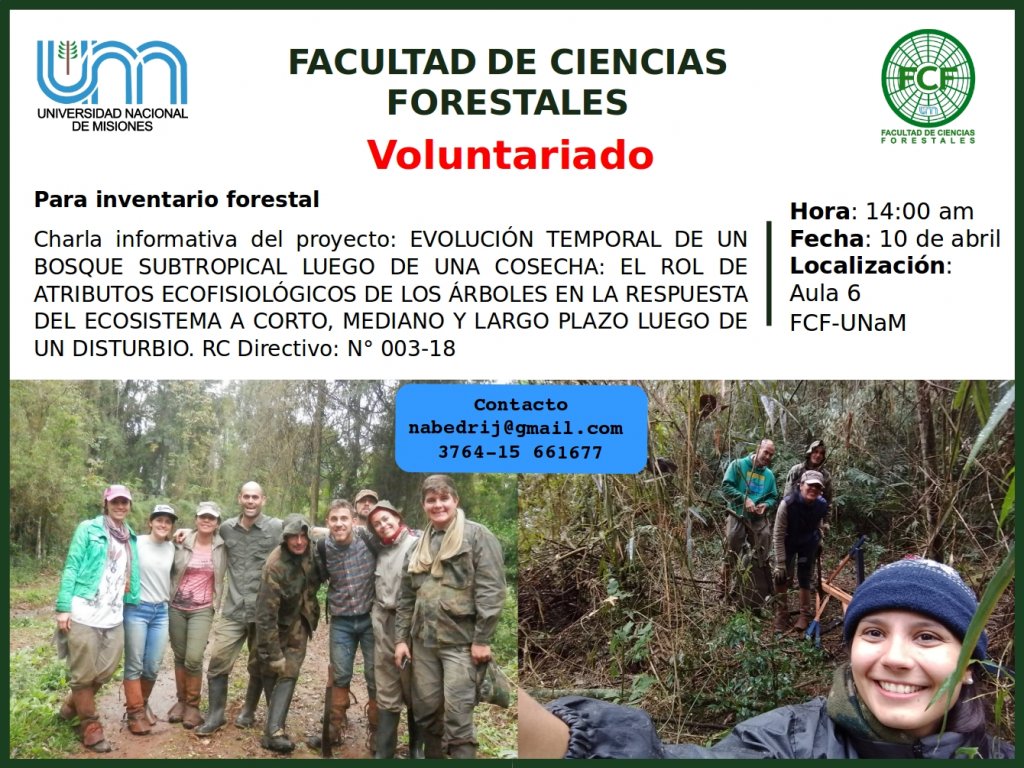 UNIVERSIDAD NACIONAL DE MISIONES

FACULTAD DE CIENCIAS FORESTALES

FCF
FACULTAD DE CIENCIAS FORESTALES

Voluntariado

Para inventario forestal

Charla informativa del proyecto: EVOLUCIÓN TEMPORAL DE UN BOSQUE SUBTROPICAL LUEGO DE UNA COSECHA: EL ROL DE ATRIBUTOS ECOFISIOLÓGICOS DE LOS ÁRBOLES EN LA RESPUESTA DEL ECOSISTEMA A CORTO, MEDIANO Y LARGO PLAZO LUEGO DE UN DISTURBIO. RC Directivo: N° 003-18

Hora: 14:00 am
Fecha: 10 de abril
Localización: Aula 6 FCF-UNaM

Contacto
nabedrij@gmail.com
3764-15 661677